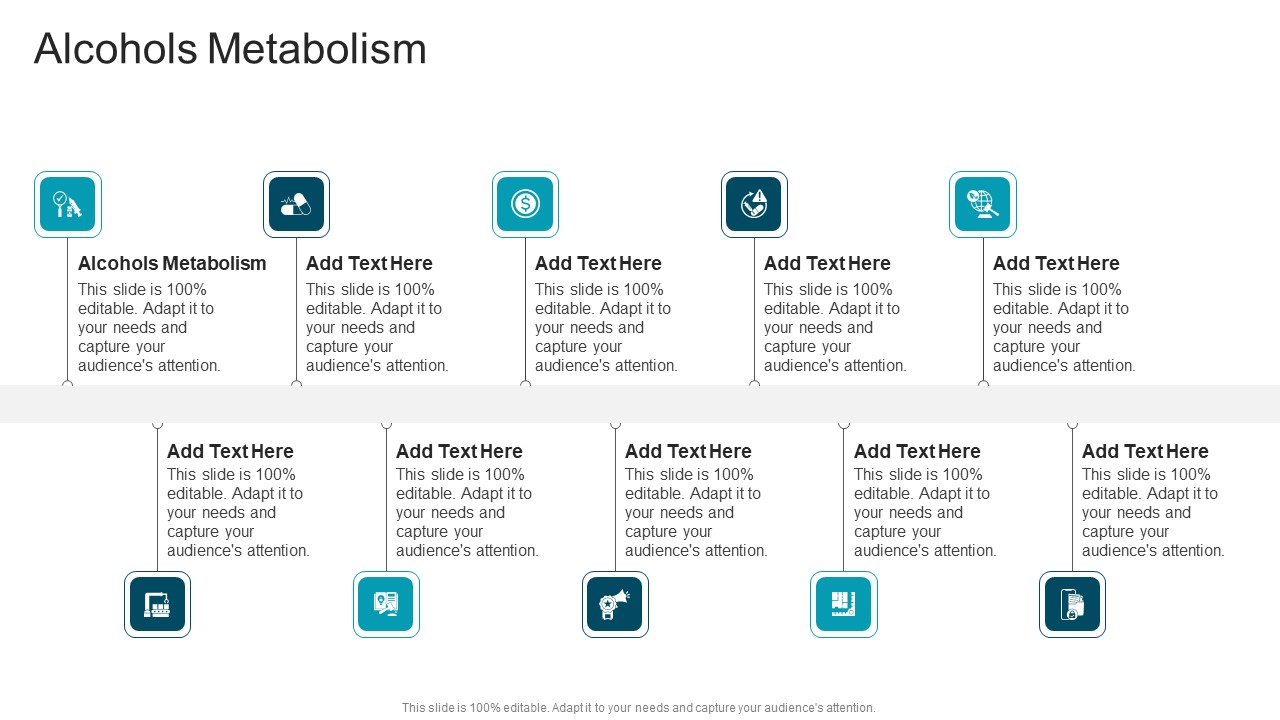 Alcohols Metabolism

Alcohols Metabolism
This slide is 100% editable. Adapt it to your needs and capture your audience's attention.

Add Text Here
This slide is 100% editable. Adapt it to your needs and capture your audience's attention.

Add Text Here
This slide is 100% editable. Adapt it to your needs and capture your audience's attention.

Add Text Here
This slide is 100% editable. Adapt it to your needs and capture your audience's attention.

Add Text Here
This slide is 100% editable. Adapt it to your needs and capture your audience's attention.

Add Text Here
This slide is 100% editable. Adapt it to your needs and capture your audience's attention.

Add Text Here
This slide is 100% editable. Adapt it to your needs and capture your audience's attention.

Add Text Here
This slide is 100% editable. Adapt it to your needs and capture your audience's attention.

Add Text Here
This slide is 100% editable. Adapt it to your needs and capture your audience's attention.

Add Text Here
This slide is 100% editable. Adapt it to your needs and capture your audience's attention.

This slide is 100% editable. Adapt it to your needs and capture your audience's attention.